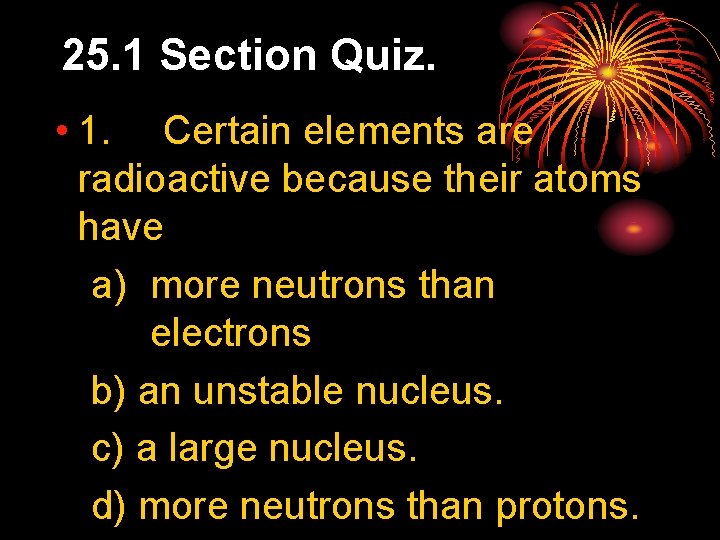 25.1 Section Quiz.

• 1. Certain elements are radioactive because their atoms have

a) more neutrons than electrons

b) an unstable nucleus.

c) a large nucleus.

d) more neutrons than protons.